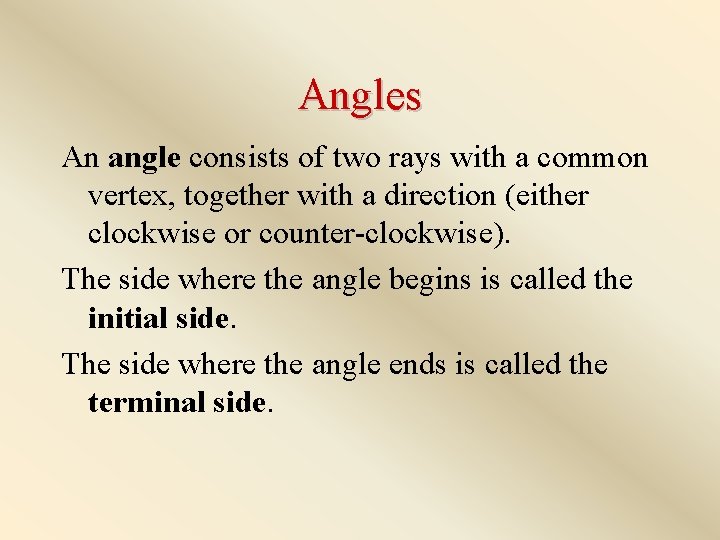 Angles

An angle consists of two rays with a common vertex, together with a direction (either clockwise or counter-clockwise).

The side where the angle begins is called the initial side.

The side where the angle ends is called the terminal side.